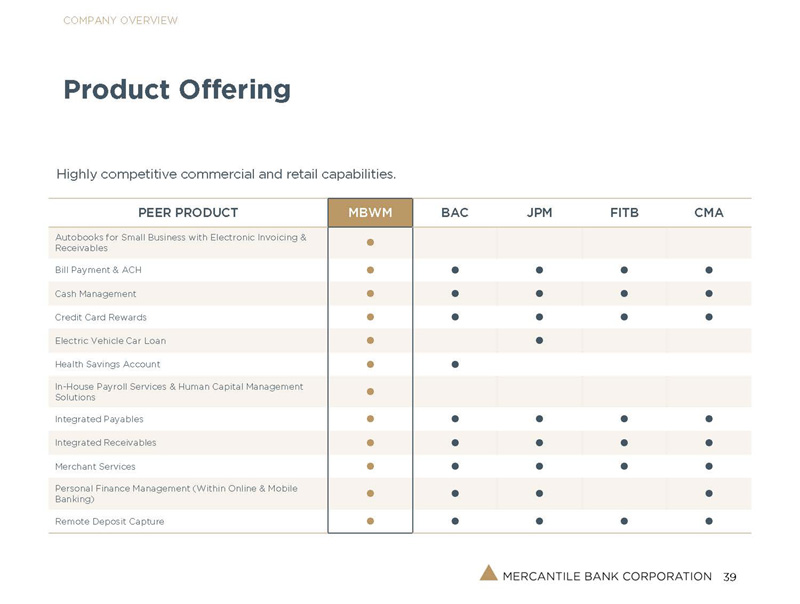 COMPANY OVERVIEW

Product Offering

Highly competitive commercial and retail capabilities.

| PEER PRODUCT | MBWM | BAC | JPM | FITB | CMA |
|---|---|---|---|---|---|
| Autobooks for Small Business with Electronic Invoicing & Receivables | ● | | | | |
| Bill Payment & ACH | ● | ● | ● | ● | ● |
| Cash Management | ● | ● | ● | ● | ● |
| Credit Card Rewards | ● | ● | ● | ● | ● |
| Electric Vehicle Car Loan | ● | | ● | | |
| Health Savings Account | ● | ● | | | |
| In-House Payroll Services & Human Capital Management Solutions | ● | | | | |
| Integrated Payables | ● | ● | ● | ● | ● |
| Integrated Receivables | ● | ● | ● | ● | ● |
| Merchant Services | ● | ● | ● | ● | ● |
| Personal Finance Management (Within Online & Mobile Banking) | ● | ● | ● | | ● |
| Remote Deposit Capture | ● | ● | ● | ● | ● |

MERCANTILE BANK CORPORATION 39